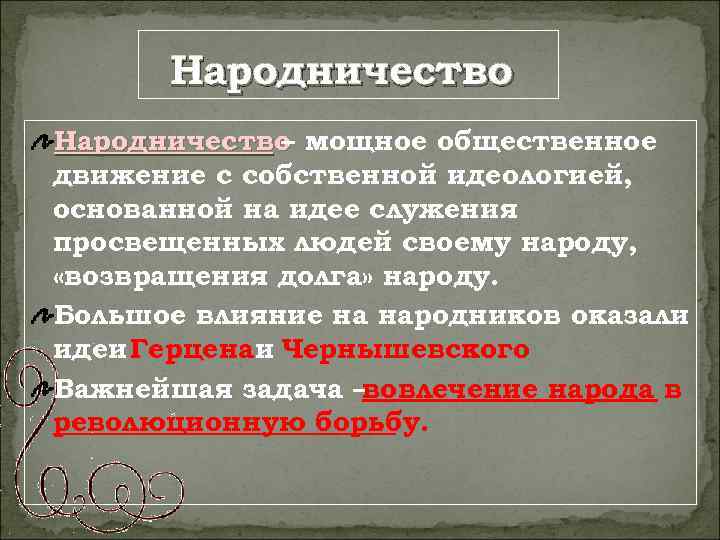 Народничество

Народничество – мощное общественное движение с собственной идеологией, основанной на идее служения просвещенных людей своему народу, «возвращения долга» народу.

Большое влияние на народников оказали идеи Герцена и Чернышевского

Важнейшая задача – вовлечение народа в революционную борьбу.